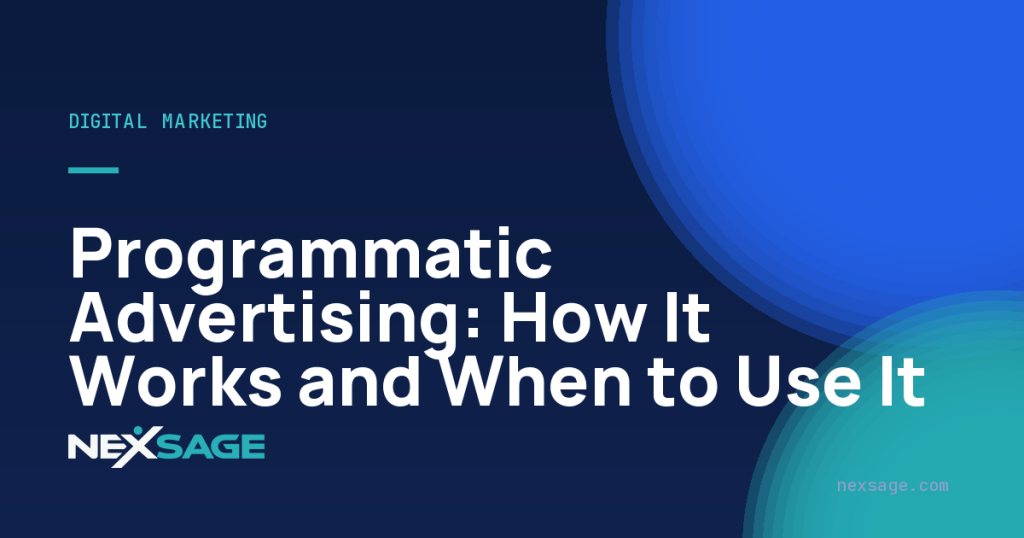 DIGITAL MARKETING

Programmatic Advertising: How It Works and When to Use It

NEXSAGE

nexsage.com